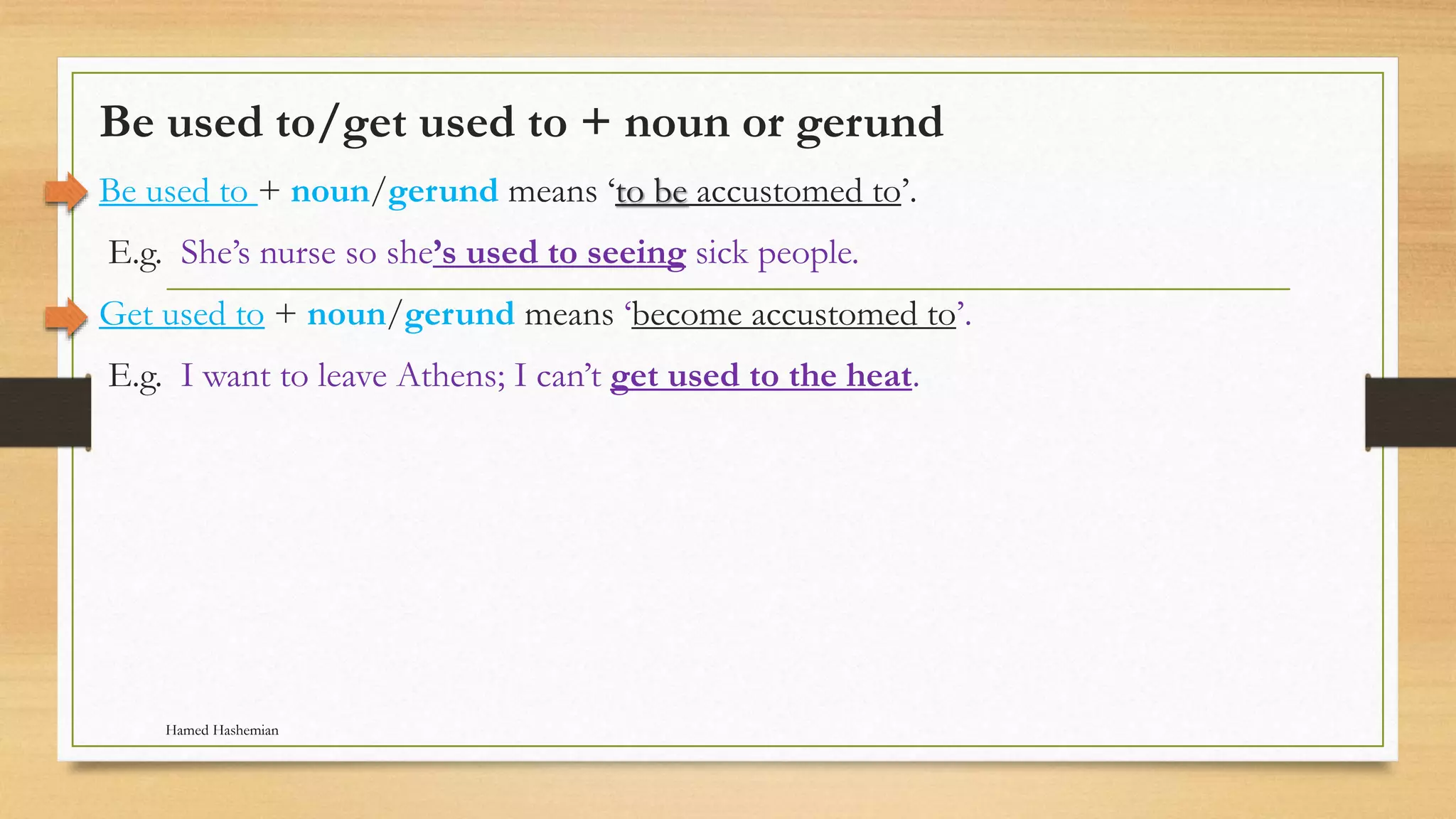 Be used to/get used to + noun or gerund

Be used to + noun/gerund means ‘to be accustomed to’.

E.g. She’s nurse so she’s used to seeing sick people.

Get used to + noun/gerund means ‘become accustomed to’.

E.g. I want to leave Athens; I can’t get used to the heat.

Hamed Hashemian